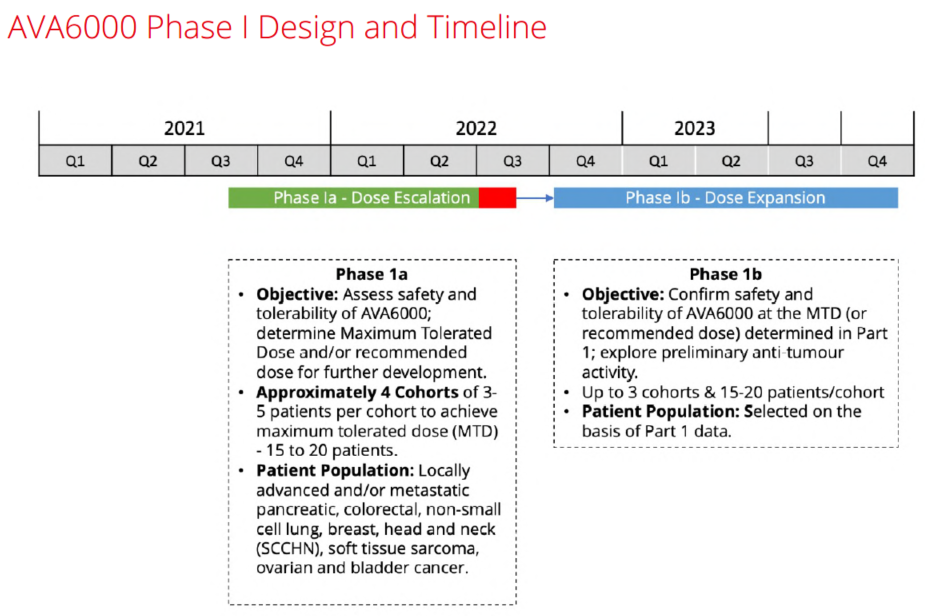 AVA6000 Phase I Design and Timeline

| 2021 | | | | 2022 | | | | 2023 | | | |
|---|---|---|---|---|---|---|---|---|---|---|---|
| Q1 | Q2 | Q3 | Q4 | Q1 | Q2 | Q3 | Q4 | Q1 | Q2 | Q3 | Q4 |

Phase Ia - Dose Escalation

Phase Ib - Dose Expansion

Phase 1a
• Objective: Assess safety and tolerability of AVA6000; determine Maximum Tolerated Dose and/or recommended dose for further development.
• Approximately 4 Cohorts of 3-5 patients per cohort to achieve maximum tolerated dose (MTD) - 15 to 20 patients.
• Patient Population: Locally advanced and/or metastatic pancreatic, colorectal, non-small cell lung, breast, head and neck (SCCHN), soft tissue sarcoma, ovarian and bladder cancer.

Phase 1b
• Objective: Confirm safety and tolerability of AVA6000 at the MTD (or recommended dose) determined in Part 1; explore preliminary anti-tumour activity.
• Up to 3 cohorts & 15-20 patients/cohort
• Patient Population: Selected on the basis of Part 1 data.